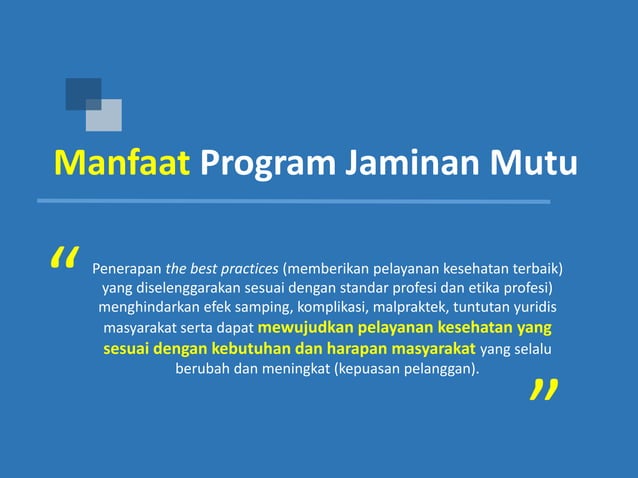 Manfaat Program Jaminan Mutu

“ Penerapan the best practices (memberikan pelayanan kesehatan terbaik) yang diselenggarakan sesuai dengan standar profesi dan etika profesi) menghindarkan efek samping, komplikasi, malpraktek, tuntutan yuridis masyarakat serta dapat mewujudkan pelayanan kesehatan yang sesuai dengan kebutuhan dan harapan masyarakat yang selalu berubah dan meningkat (kepuasan pelanggan). ”